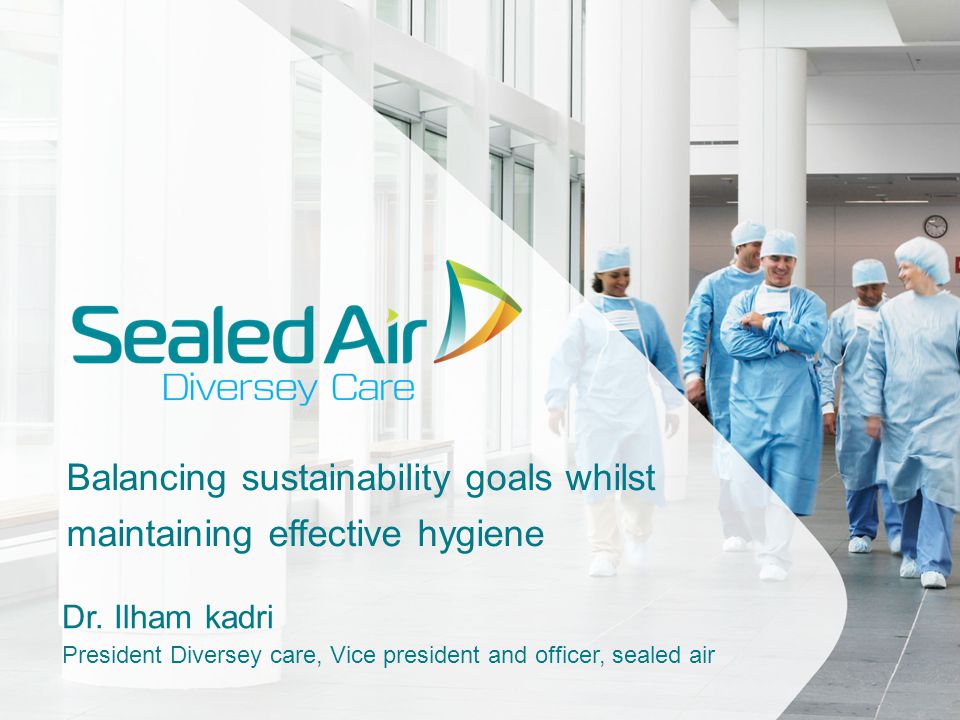 Sealed Air
Diversey Care

Balancing sustainability goals whilst maintaining effective hygiene

Dr. Ilham kadri
President Diversey care, Vice president and officer, sealed air